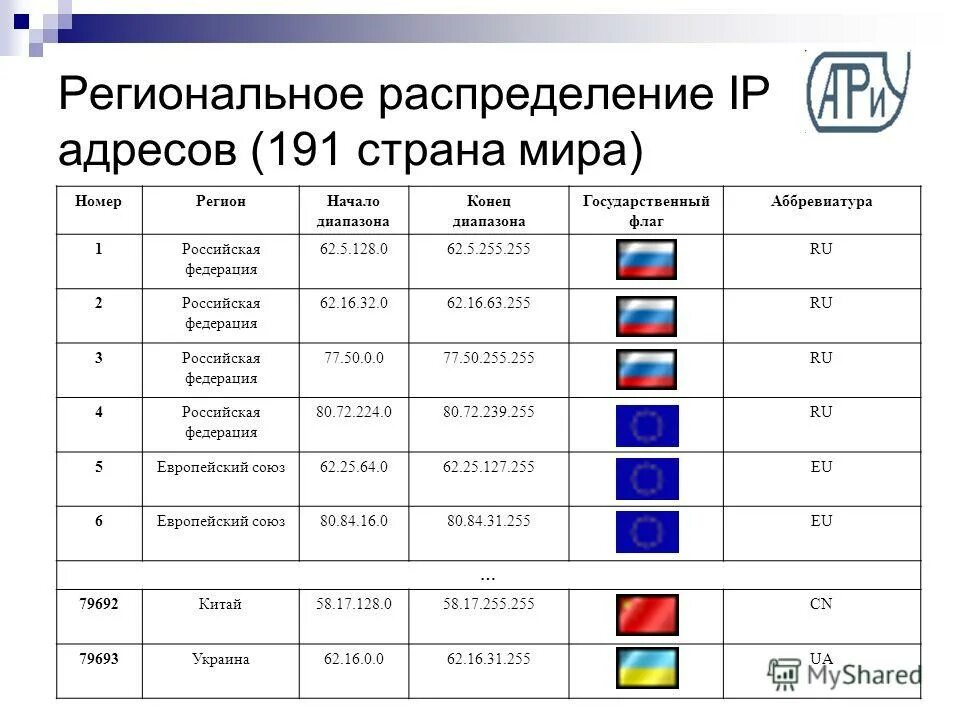 Региональное распределение IP адресов (191 страна мира)

АРиУ

| Номер | Регион | Начало диапазона | Конец диапазона | Государственный флаг | Аббревиатура |
|---|---|---|---|---|---|
| 1 | Российская федерация | 62.5.128.0 | 62.5.255.255 | | RU |
| 2 | Российская федерация | 62.16.32.0 | 62.16.63.255 | | RU |
| 3 | Российская федерация | 77.50.0.0 | 77.50.255.255 | | RU |
| 4 | Российская федерация | 80.72.224.0 | 80.72.239.255 | | RU |
| 5 | Европейский союз | 62.25.64.0 | 62.25.127.255 | | EU |
| 6 | Европейский союз | 80.84.16.0 | 80.84.31.255 | | EU |
| … | | | | | |
| 79692 | Китай | 58.17.128.0 | 58.17.255.255 | | CN |
| 79693 | Украина | 62.16.0.0 | 62.16.31.255 | | UA |

MyShared